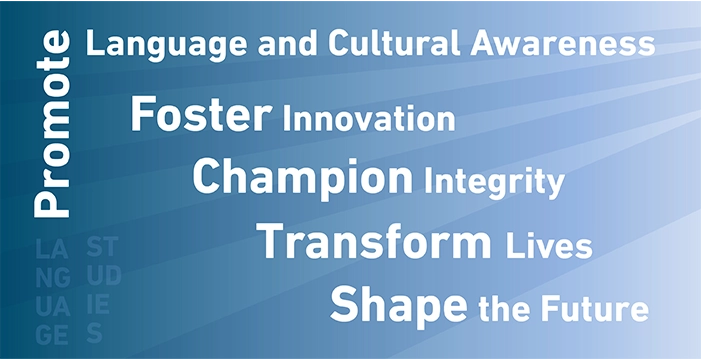 Promote Language and Cultural Awareness

Foster Innovation

Champion Integrity

Transform Lives

Shape the Future

LA NG UA GE

ST UD IE S